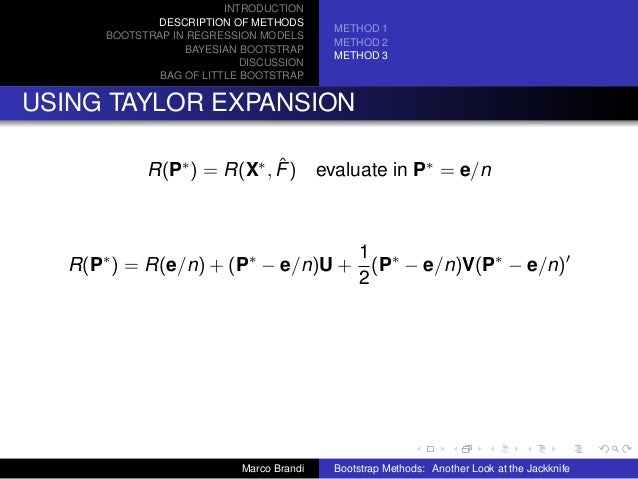 INTRODUCTION
DESCRIPTION OF METHODS
BOOTSTRAP IN REGRESSION MODELS
BAYESIAN BOOTSTRAP
DISCUSSION
BAG OF LITTLE BOOTSTRAP

METHOD 1
METHOD 2
METHOD 3

USING TAYLOR EXPANSION

$R(\mathbf{P}^*) = R(\mathbf{X}^*, \hat{F})$ evaluate in $\mathbf{P}^* = \mathbf{e}/n$

$R(\mathbf{P}^*) = R(\mathbf{e}/n) + (\mathbf{P}^* - \mathbf{e}/n)\mathbf{U} + \frac{1}{2}(\mathbf{P}^* - \mathbf{e}/n)\mathbf{V}(\mathbf{P}^* - \mathbf{e}/n)'$

Marco Brandi
Bootstrap Methods: Another Look at the Jackknife